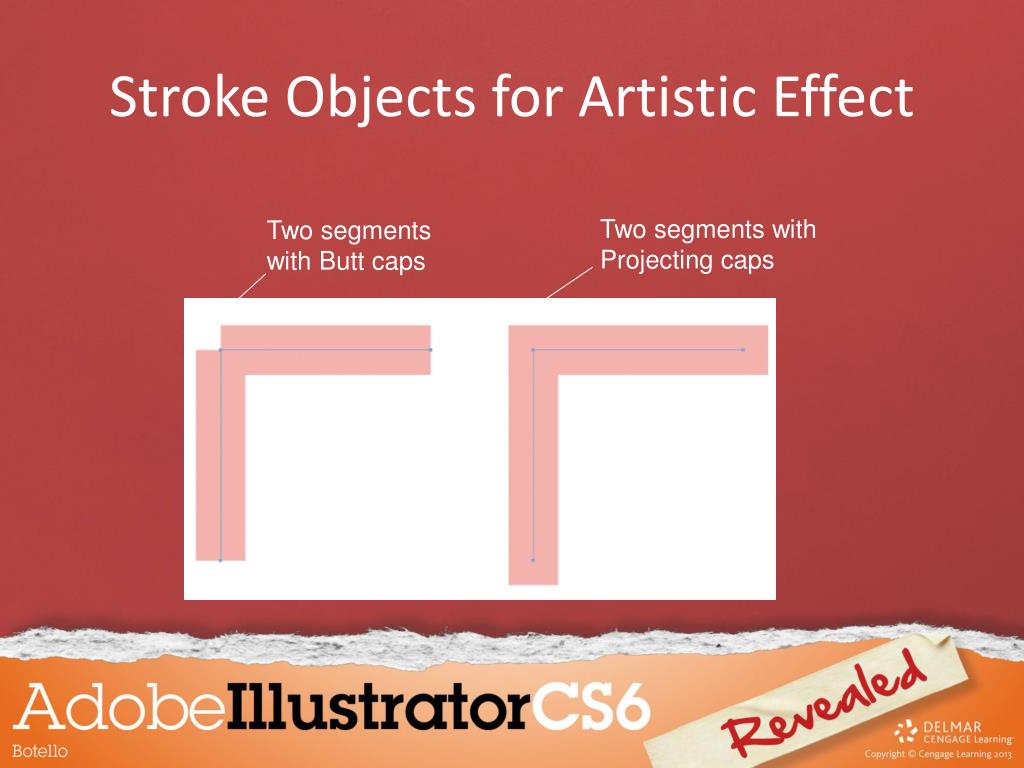 Stroke Objects for Artistic Effect

Two segments with Butt caps

Two segments with Projecting caps

AdobeIllustratorCS6

Revealed

Botello

DELMAR CENGAGE Learning

Copyright © Cengage Learning 2013